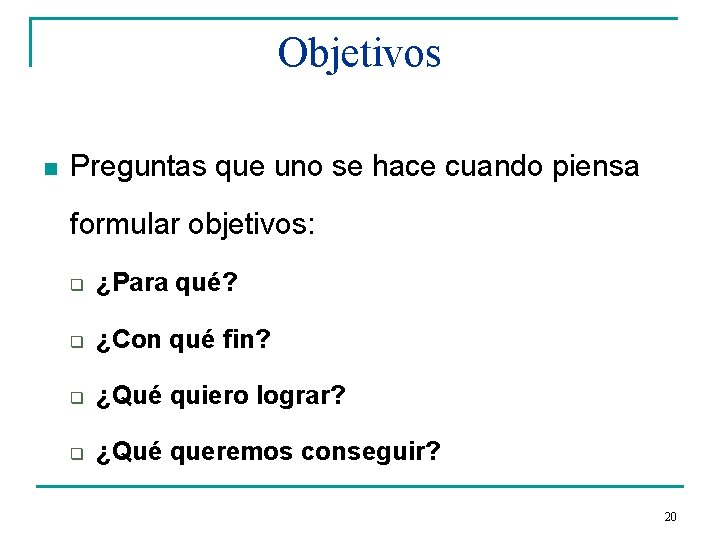 Objetivos

Preguntas que uno se hace cuando piensa formular objetivos:

¿Para qué?

¿Con qué fin?

¿Qué quiero lograr?

¿Qué queremos conseguir?

20